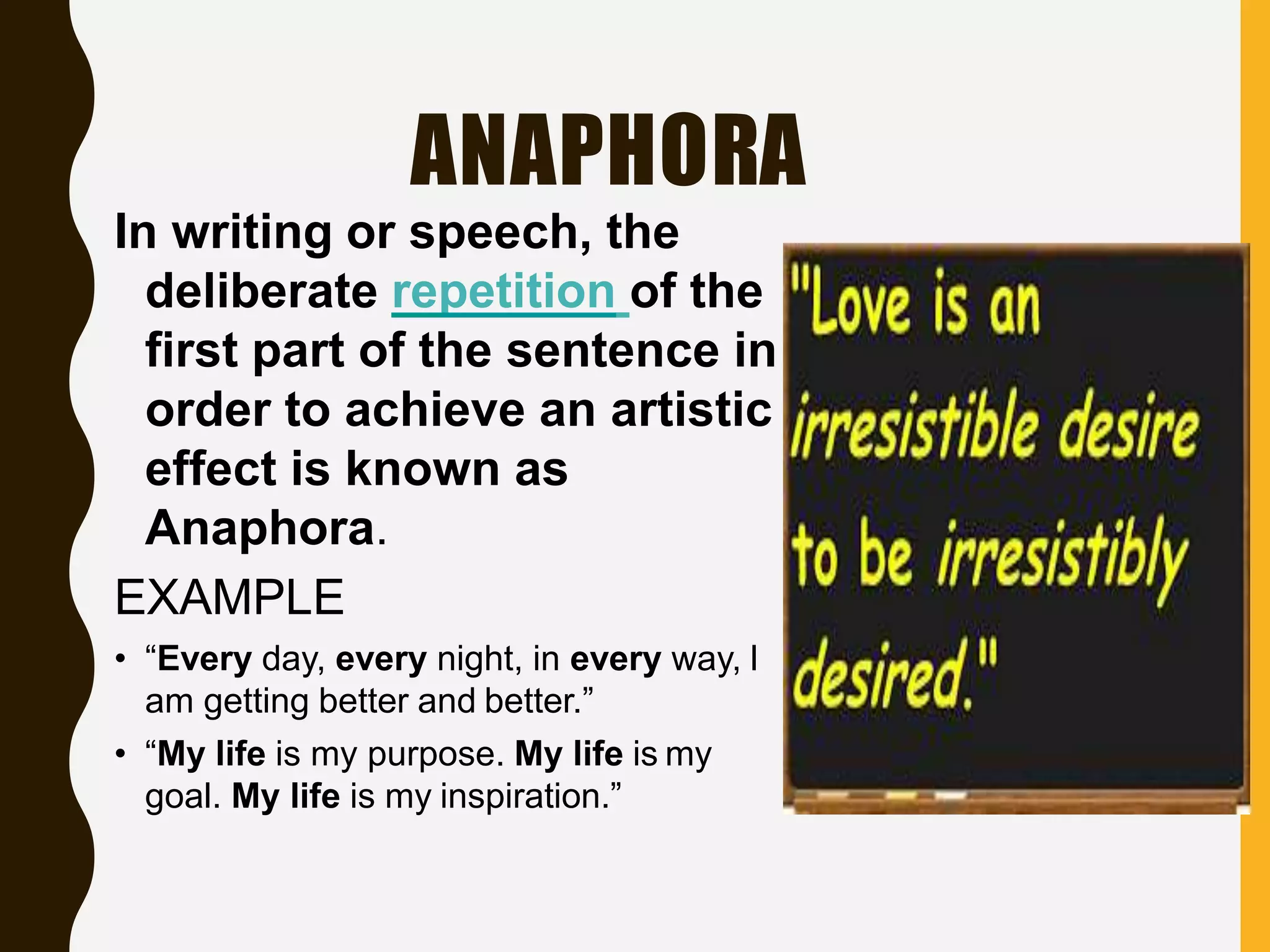 ANAPHORA

In writing or speech, the deliberate repetition of the first part of the sentence in order to achieve an artistic effect is known as Anaphora.

EXAMPLE

• “Every day, every night, in every way, I am getting better and better.”

• “My life is my purpose. My life is my goal. My life is my inspiration.”

"Love is an irresistible desire to be irresistibly desired."